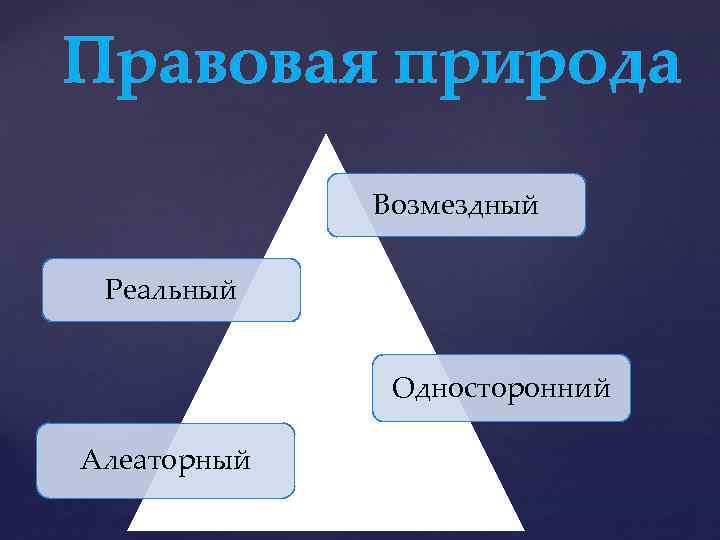 Правовая природа

Возмездный

Реальный

Односторонний

Алеаторный